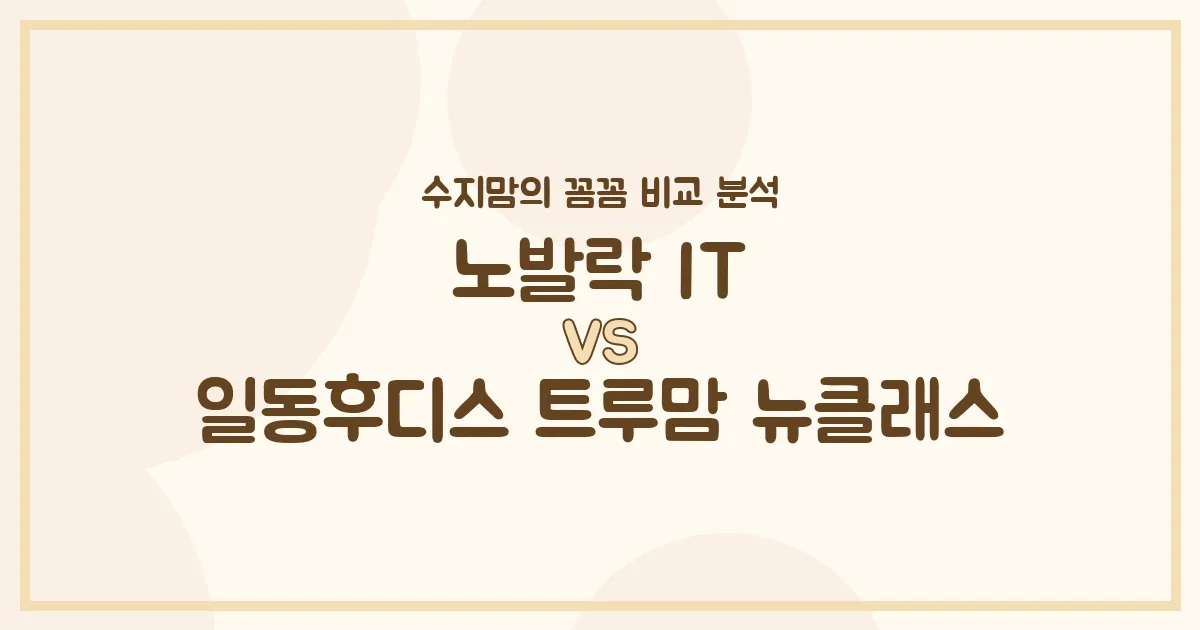 수지맘의 꼼꼼 비교 분석

노발락 IT

VS

일동후디스 트루맘 뉴클래스